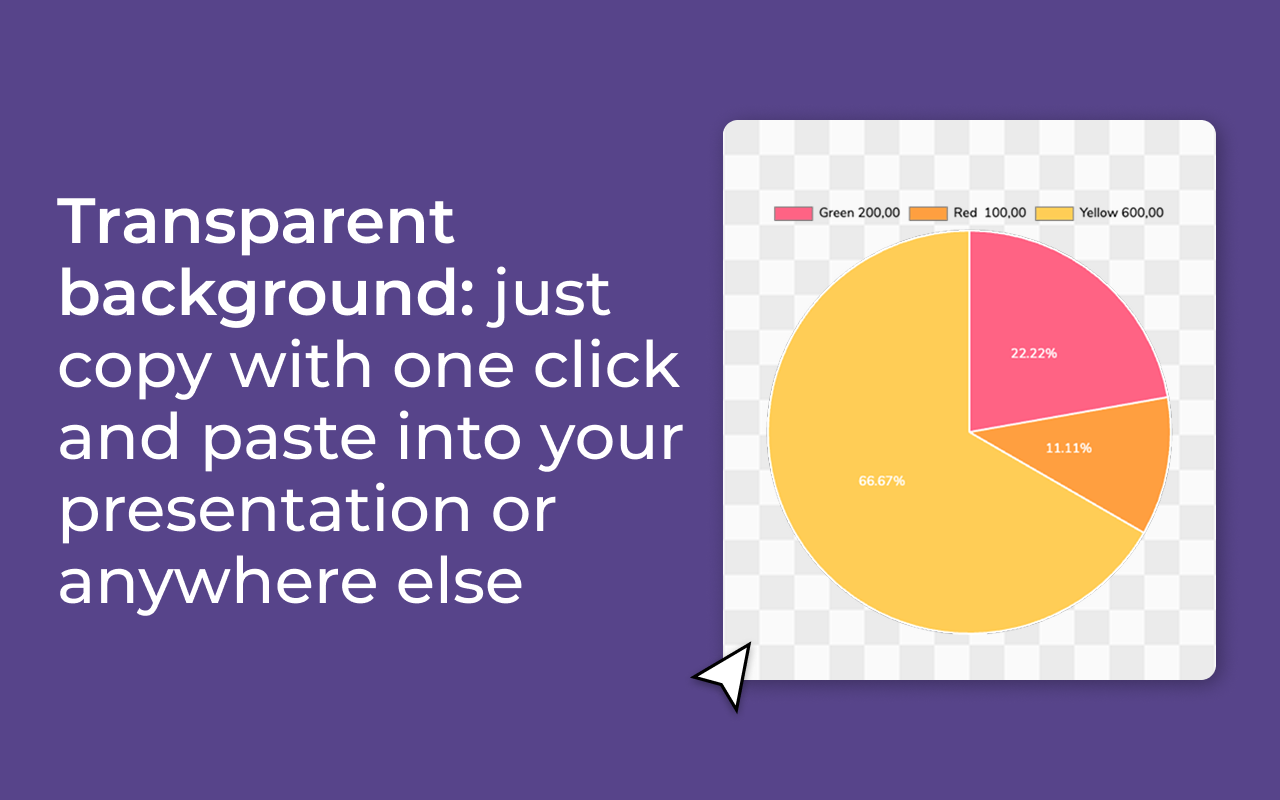 Transparent background: just copy with one click and paste into your presentation or anywhere else

Green 200,00
Red 100,00
Yellow 600,00

22.22%
11.11%
66.67%